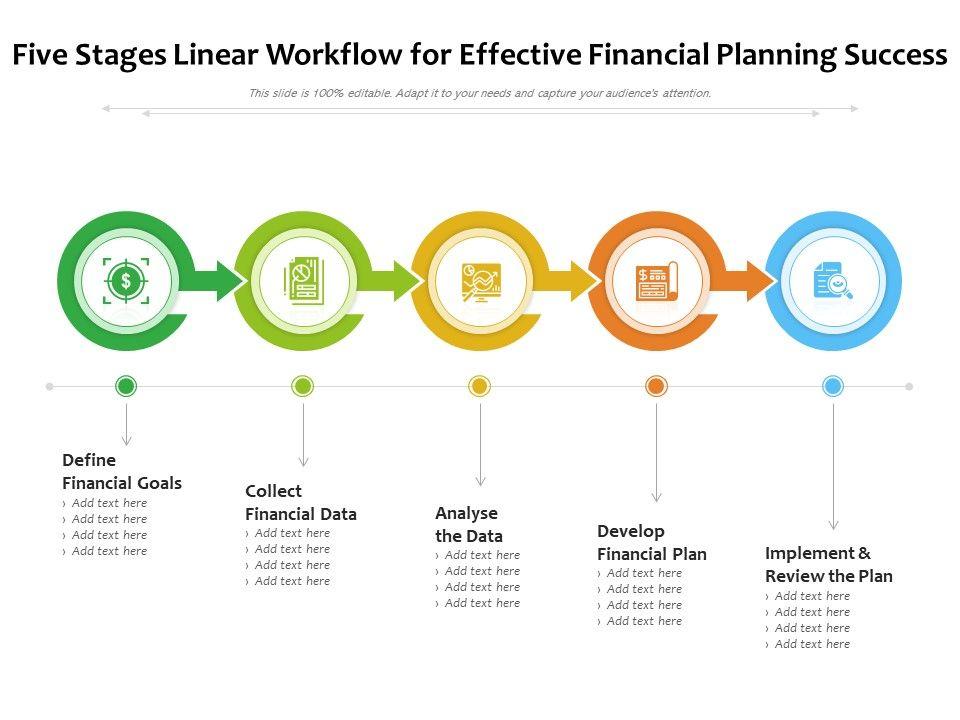 Five Stages Linear Workflow for Effective Financial Planning Success

This slide is 100% editable. Adapt it to your needs and capture your audience's attention.

Define Financial Goals
› Add text here
› Add text here
› Add text here
› Add text here

Collect Financial Data
› Add text here
› Add text here
› Add text here
› Add text here

Analyse the Data
› Add text here
› Add text here
› Add text here
› Add text here

Develop Financial Plan
› Add text here
› Add text here
› Add text here
› Add text here

Implement & Review the Plan
› Add text here
› Add text here
› Add text here
› Add text here